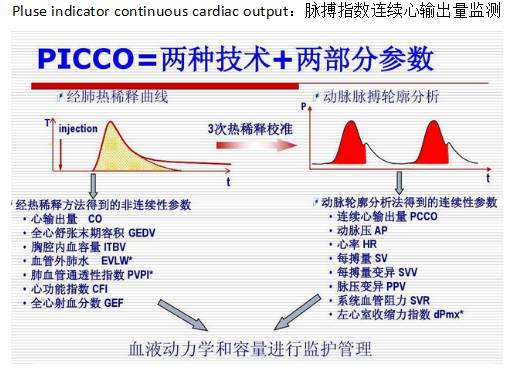 Pluse indicator continuous cardiac output：脉搏指数连续心输出量监测

PICCO＝两种技术＋两部分参数

经肺热稀释曲线

T

injection

t

3次热稀释校准

动脉脉搏轮廓分析

P

t

经热稀释方法得到的非连续性参数
• 心输出量 CO
• 全心舒张末期容积 GEDV
• 胸腔内血容量 ITBV
• 血管外肺水 EVLW*
• 肺血管通透性指数 PVPI*
• 心功能指数 CFI
• 全心射血分数 GEF

动脉轮廓分析法得到的连续性参数
• 连续心输出量 PCCO
• 动脉压 AP
• 心率 HR
• 每搏量 SV
• 每搏量变异 SVV
• 脉压变异 PPV
• 系统血管阻力 SVR
• 左心室收缩力指数 dPmx*

血液动力学和容量进行监护管理